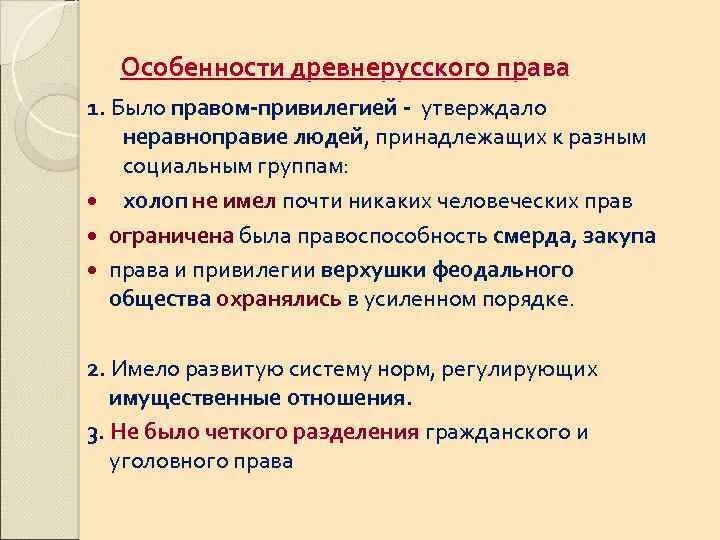 Особенности древнерусского права

1. Было правом-привилегией - утверждало неравноправие людей, принадлежащих к разным социальным группам:

• холоп не имел почти никаких человеческих прав

• ограничена была правоспособность смерда, закупа

• права и привилегии верхушки феодального общества охранялись в усиленном порядке.

2. Имело развитую систему норм, регулирующих имущественные отношения.

3. Не было четкого разделения гражданского и уголовного права